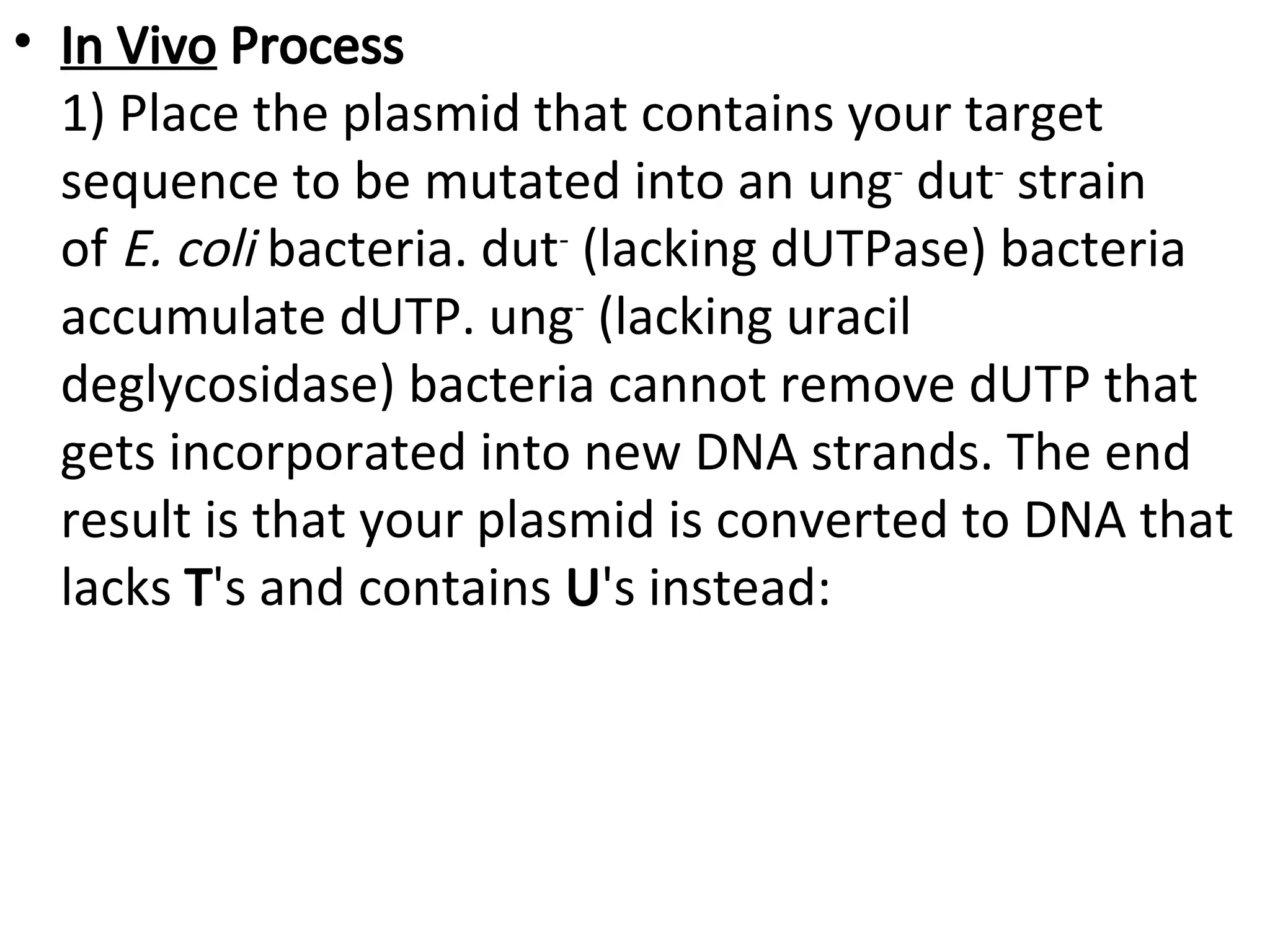 • In Vivo Process

1) Place the plasmid that contains your target sequence to be mutated into an ung$^-$ dut$^-$ strain of E. coli bacteria. dut$^-$ (lacking dUTPase) bacteria accumulate dUTP. ung$^-$ (lacking uracil deglycosidase) bacteria cannot remove dUTP that gets incorporated into new DNA strands. The end result is that your plasmid is converted to DNA that lacks T's and contains U's instead: